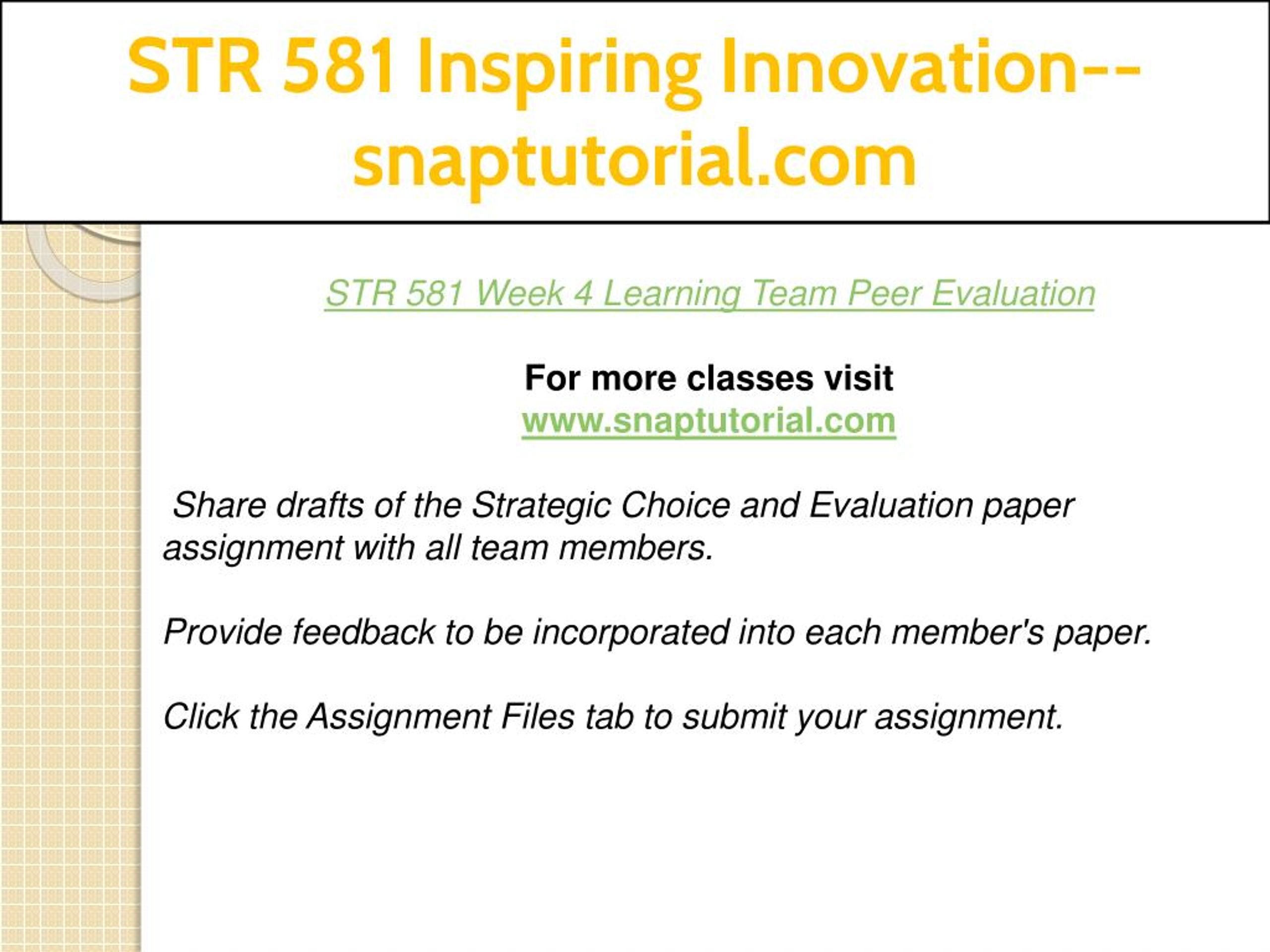 STR 581 Inspiring Innovation--snaptutorial.com

STR 581 Week 4 Learning Team Peer Evaluation

For more classes visit
www.snaptutorial.com

Share drafts of the Strategic Choice and Evaluation paper assignment with all team members.

Provide feedback to be incorporated into each member's paper.

Click the Assignment Files tab to submit your assignment.